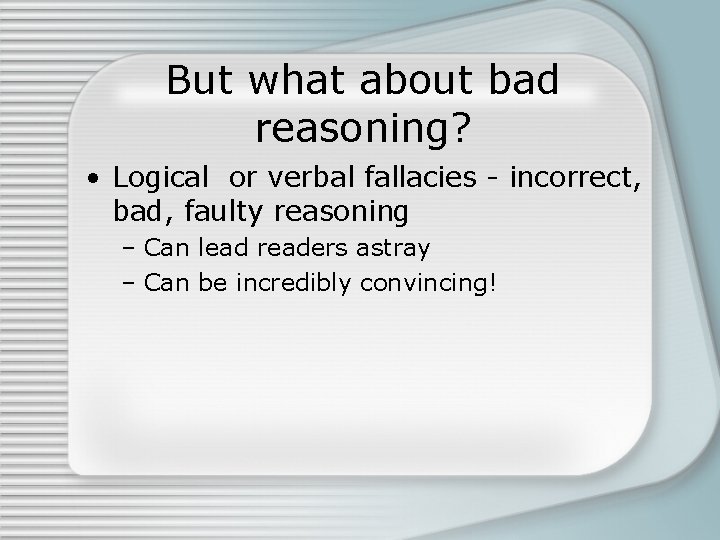 But what about bad reasoning?

• Logical  or verbal fallacies - incorrect, bad, faulty reasoning
– Can lead readers astray
– Can be incredibly convincing!